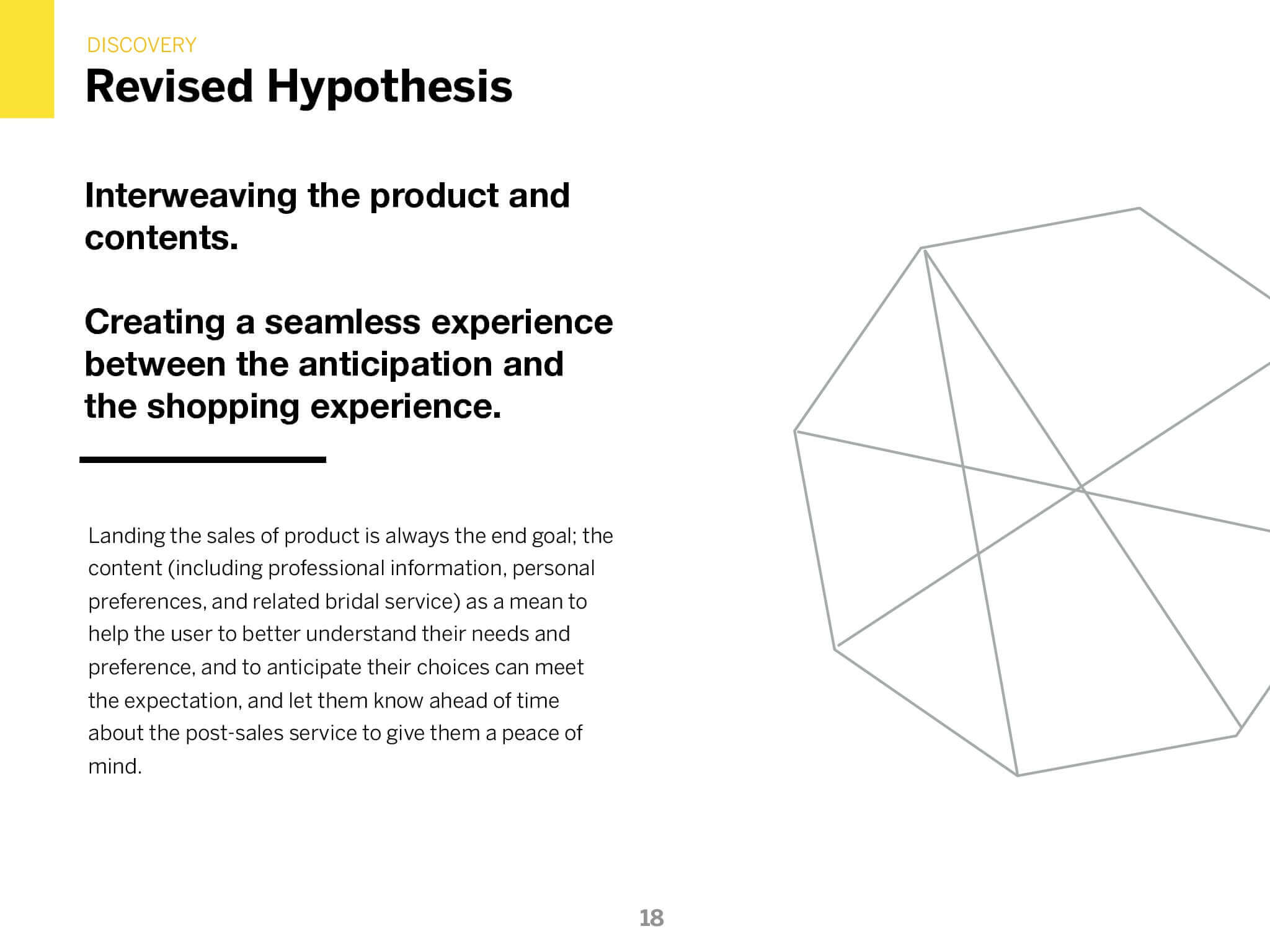 DISCOVERY

Revised Hypothesis

Interweaving the product and contents.

Creating a seamless experience between the anticipation and the shopping experience.

Landing the sales of product is always the end goal; the content (including professional information, personal preferences, and related bridal service) as a mean to help the user to better understand their needs and preference, and to anticipate their choices can meet the expectation, and let them know ahead of time about the post-sales service to give them a peace of mind.

18